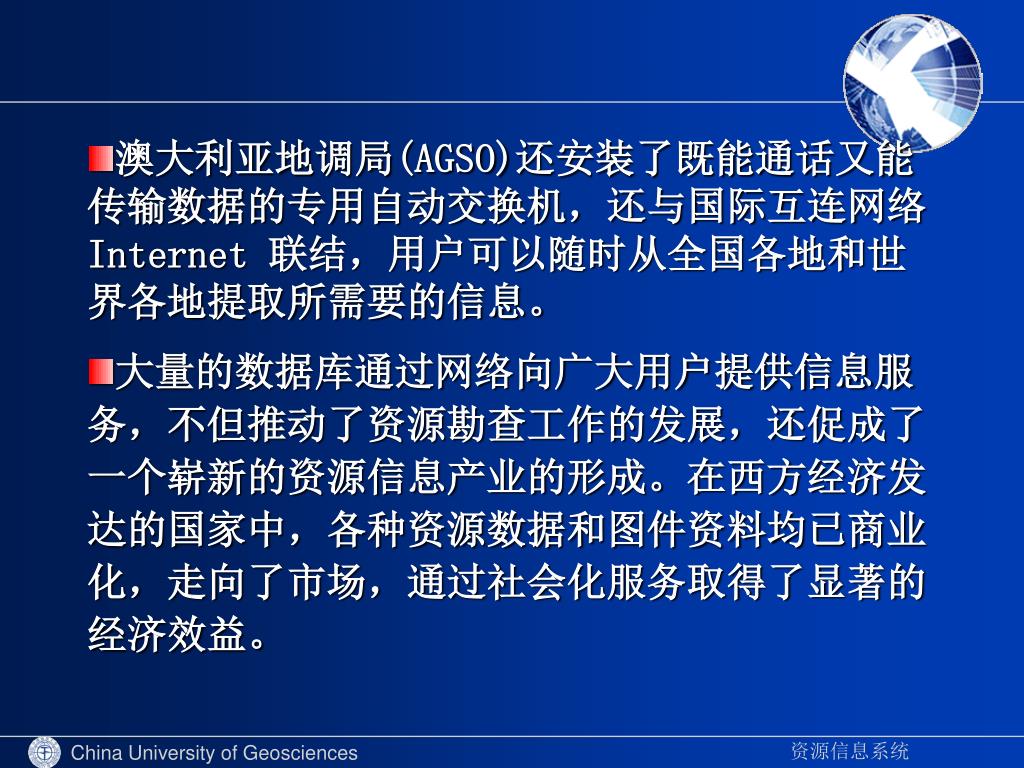 澳大利亚地调局(AGSO)还安装了既能通话又能传输数据的专用自动交换机，还与国际互连网络Internet 联结，用户可以随时从全国各地和世界各地提取所需要的信息。

大量的数据库通过网络向广大用户提供信息服务，不但推动了资源勘查工作的发展，还促成了一个崭新的资源信息产业的形成。在西方经济发达的国家中，各种资源数据和图件资料均已商业化，走向了市场，通过社会化服务取得了显著的经济效益。

China University of Geosciences

资源信息系统